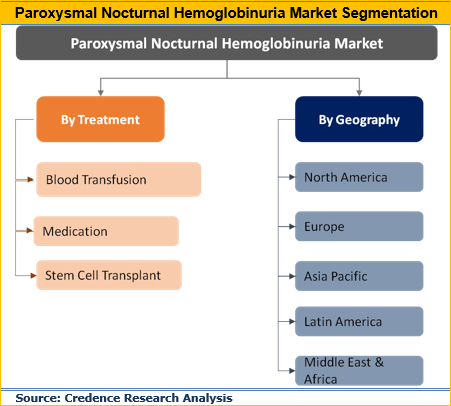 Paroxysmal Nocturnal Hemoglobinuria Market Segmentation

Paroxysmal Nocturnal Hemoglobinuria Market

By Treatment

Blood Transfusion

Medication

Stem Cell Transplant

By Geography

North America

Europe

Asia Pacific

Latin America

Middle East & Africa

Source: Credence Research Analysis